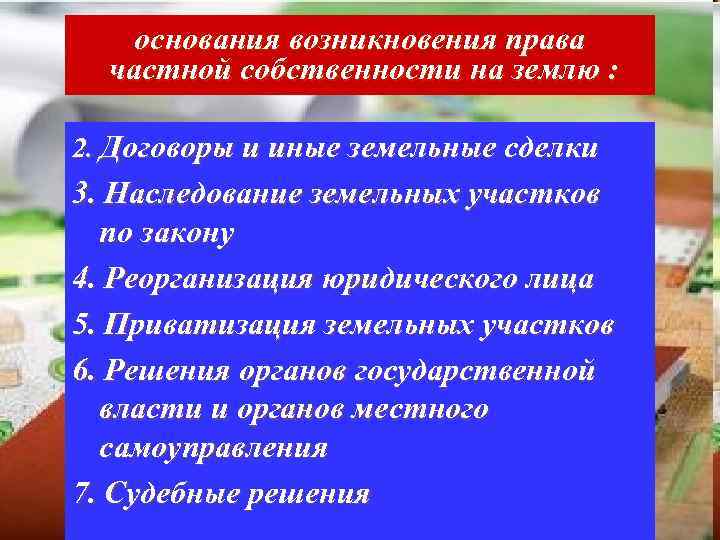 основания возникновения права частной собственности на землю :

2. Договоры и иные земельные сделки
3. Наследование земельных участков по закону
4. Реорганизация юридического лица
5. Приватизация земельных участков
6. Решения органов государственной власти и органов местного самоуправления
7. Судебные решения